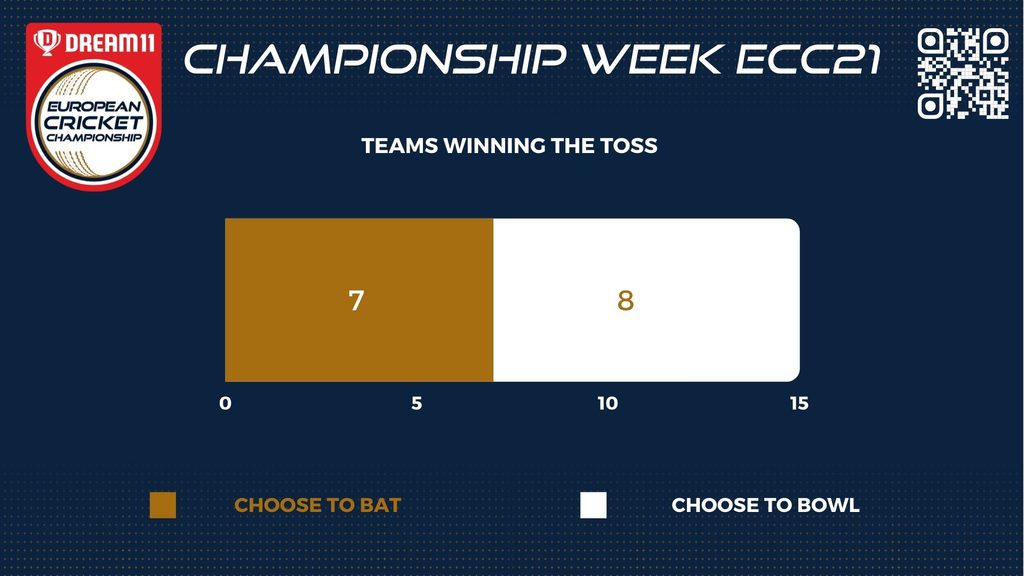 DREAM11
EUROPEAN CRICKET CHAMPIONSHIP

CHAMPIONSHIP WEEK ECC21

TEAMS WINNING THE TOSS

7

8

0 5 10 15

CHOOSE TO BAT

CHOOSE TO BOWL